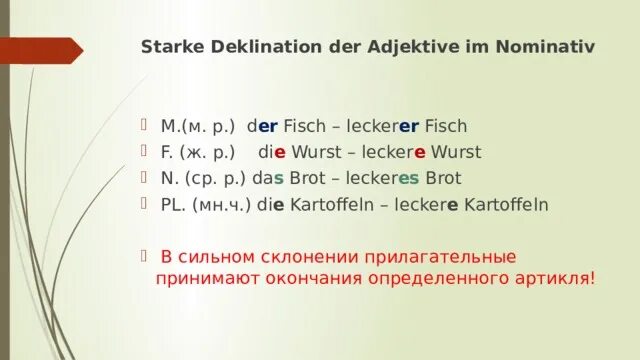 Starke Deklination der Adjektive im Nominativ

M.(м. р.) der Fisch – leckerer Fisch
F. (ж. р.) die Wurst – leckere Wurst
N. (ср. р.) das Brot – leckeres Brot
PL. (мн.ч.) die Kartoffeln – leckere Kartoffeln

В сильном склонении прилагательные принимают окончания определенного артикля!